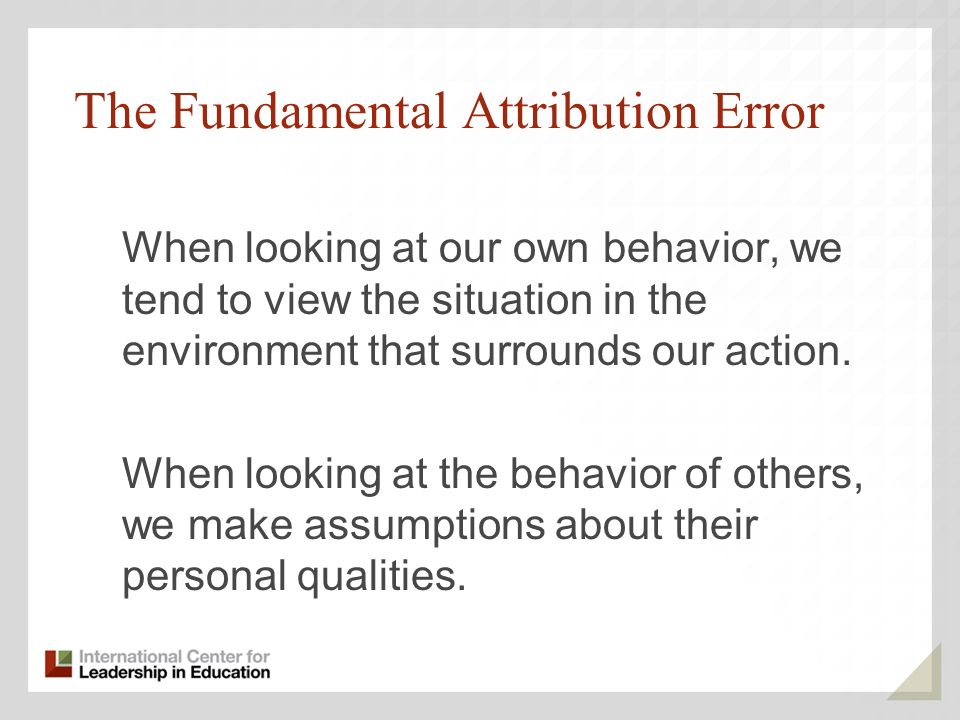 The Fundamental Attribution Error

When looking at our own behavior, we tend to view the situation in the environment that surrounds our action.

When looking at the behavior of others, we make assumptions about their personal qualities.

International Center for
Leadership in Education